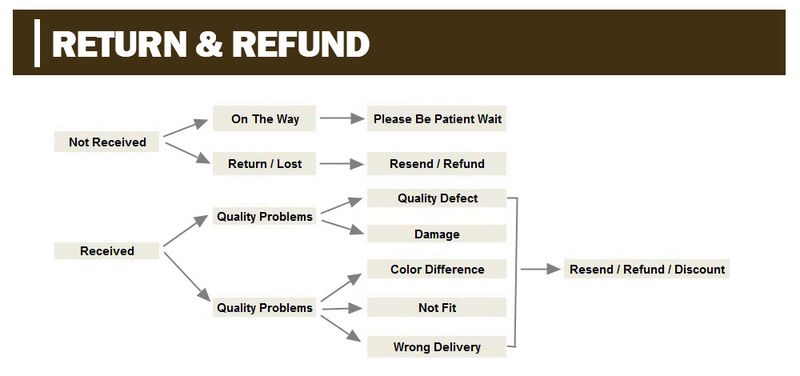 RETURN & REFUND

Not Received

On The Way

Please Be Patient Wait

Return / Lost

Resend / Refund

Received

Quality Problems

Quality Defect

Damage

Quality Problems

Color Difference

Not Fit

Wrong Delivery

Resend / Refund / Discount